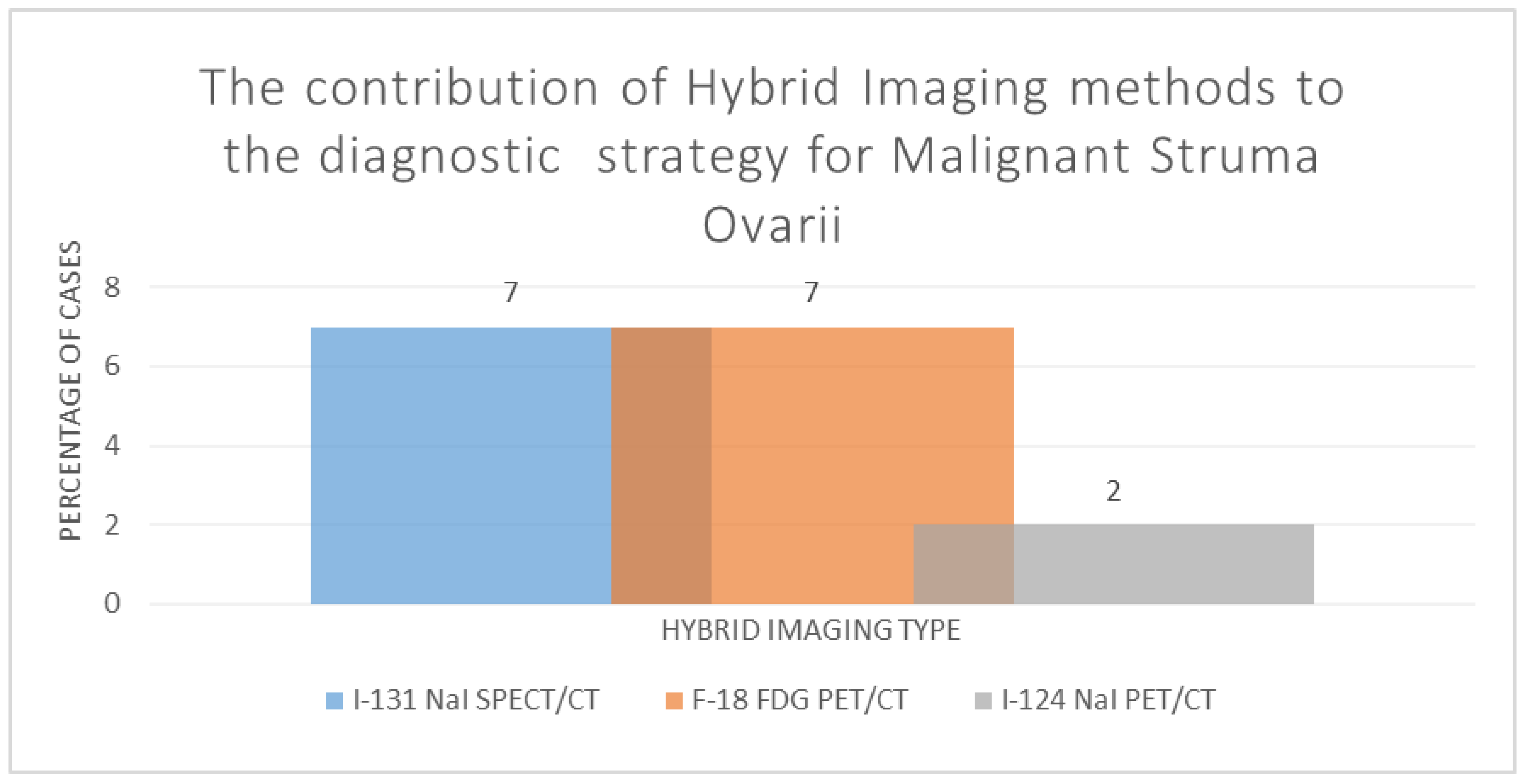 The contribution of Hybrid Imaging methods to the diagnostic strategy for Malignant Struma Ovarii

PERCENTAGE OF CASES

8
6
4
2
0

7
7
2

HYBRID IMAGING TYPE

I-131 NaI SPECT/CT F-18 FDG PET/CT I-124 NaI PET/CT